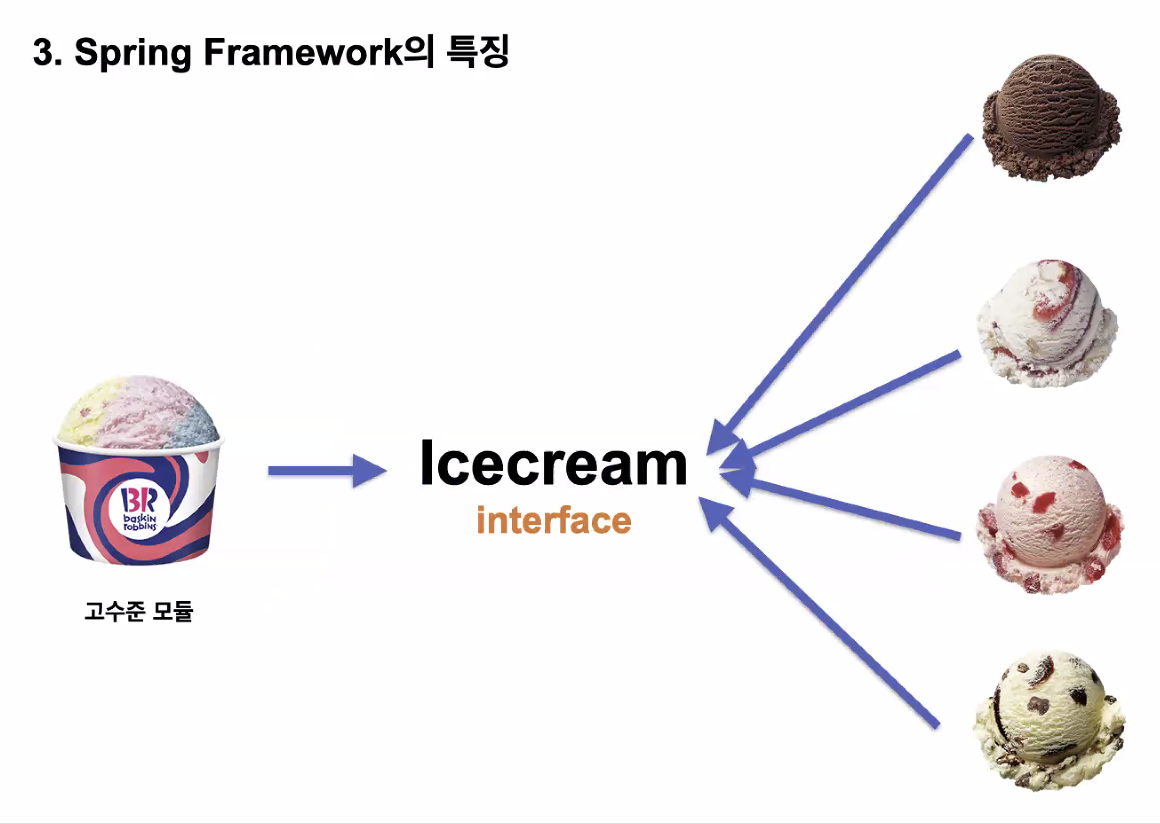 3. Spring Framework의 특징

BR baskin robbins

고수준 모듈

Icecream
interface